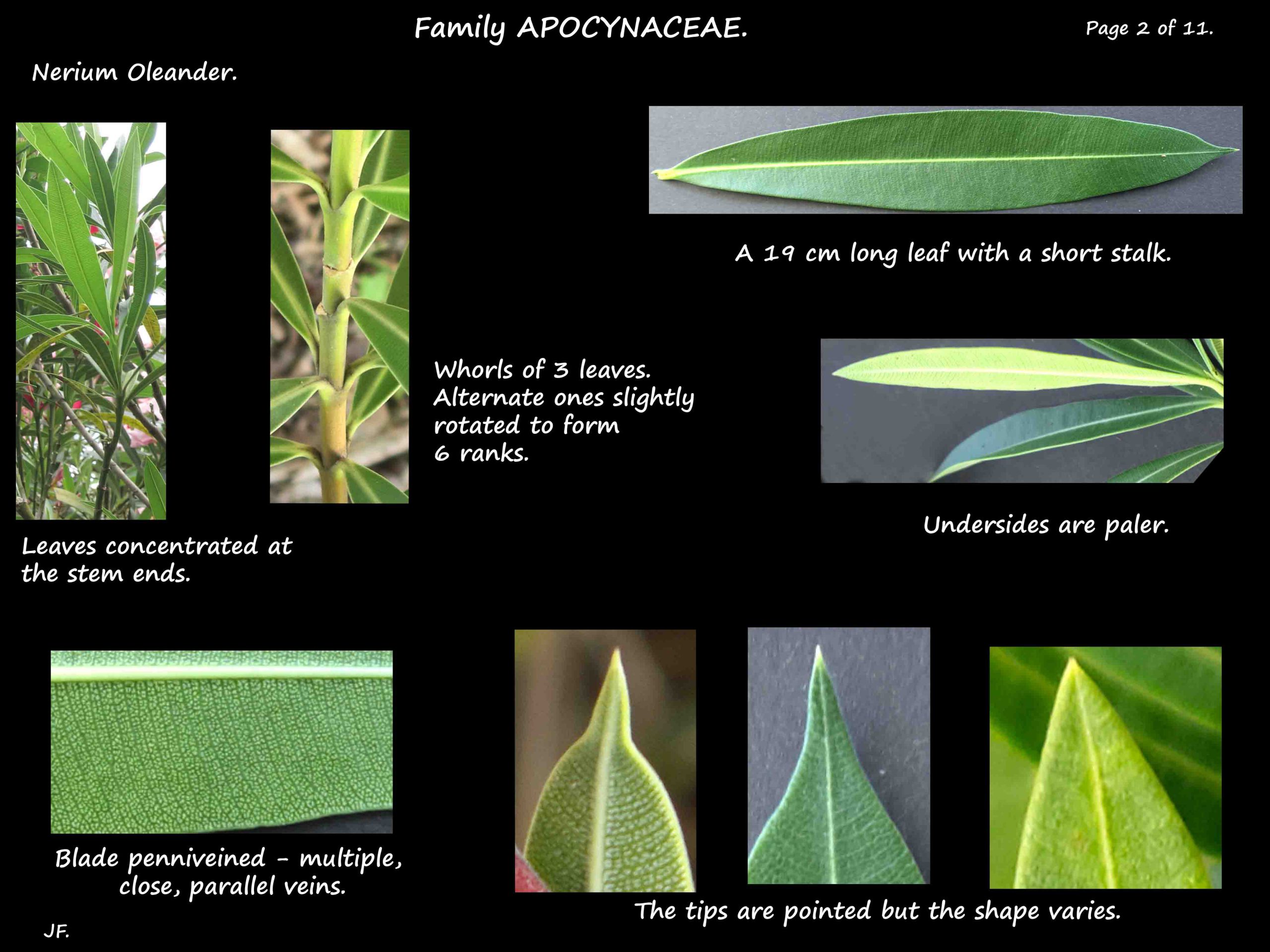 Family APOCYNACEAE.

Page 2 of 11.

Nerium Oleander.

A 19 cm long leaf with a short stalk.

Whorls of 3 leaves. Alternate ones slightly rotated to form 6 ranks.

Undersides are paler.

Leaves concentrated at the stem ends.

Blade penniveined - multiple, close, parallel veins.

The tips are pointed but the shape varies.

JF.